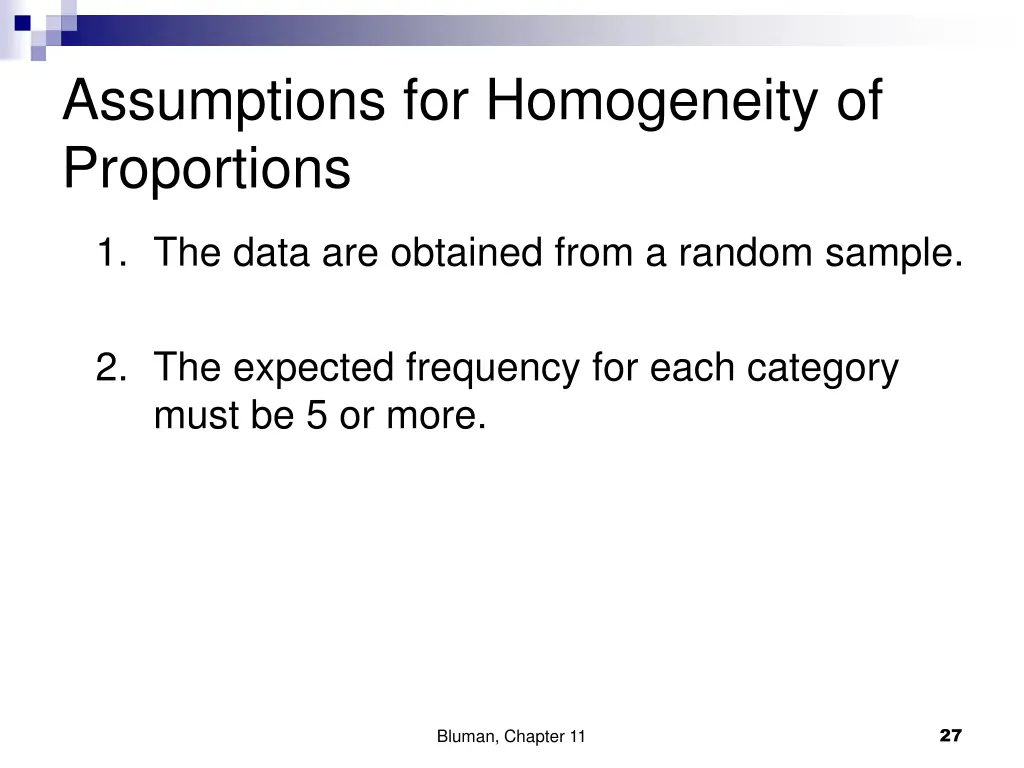 Assumptions for Homogeneity of Proportions

1. The data are obtained from a random sample.

2. The expected frequency for each category must be 5 or more.

Bluman, Chapter 11

27